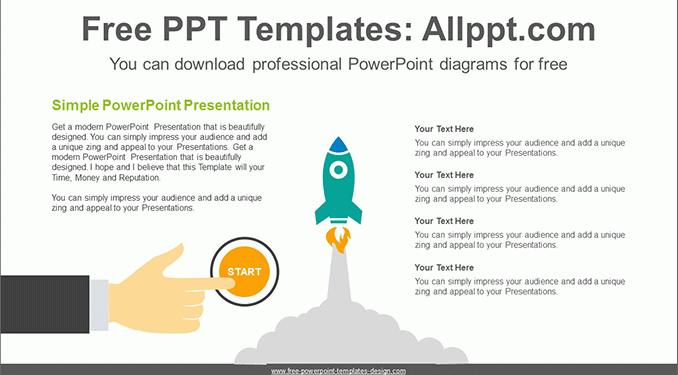 Free PPT Templates: Allppt.com

You can download professional PowerPoint diagrams for free

Simple PowerPoint Presentation

Get a modern PowerPoint Presentation that is beautifully designed. You can simply impress your audience and add a unique zing and appeal to your Presentations. Get a modern PowerPoint Presentation that is beautifully designed. I hope and I believe that this Template will your Time, Money and Reputation.

You can simply impress your audience and add a unique zing and appeal to your Presentations.

START

Your Text Here

You can simply impress your audience and add a unique zing and appeal to your Presentations.

Your Text Here

You can simply impress your audience and add a unique zing and appeal to your Presentations.

Your Text Here

You can simply impress your audience and add a unique zing and appeal to your Presentations.

Your Text Here

You can simply impress your audience and add a unique zing and appeal to your Presentations.

www.free-powerpoint-templates-design.com